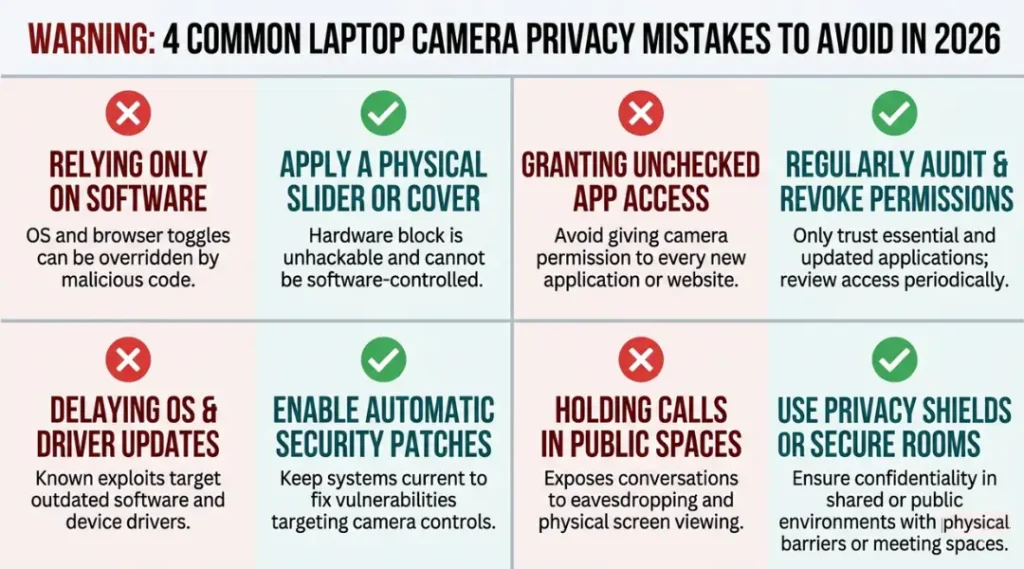 WARNING: 4 COMMON LAPTOP CAMERA PRIVACY MISTAKES TO AVOID IN 2026

RELYING ONLY ON SOFTWARE
OS and browser toggles can be overridden by malicious code.

APPLY A PHYSICAL SLIDER OR COVER
Hardware block is unhackable and cannot be software-controlled.

GRANTING UNCHECKED APP ACCESS
Avoid giving camera permission to every new application or website.

REGULARLY AUDIT & REVOKE PERMISSIONS
Only trust essential and updated applications; review access periodically.

DELAYING OS & DRIVER UPDATES
Known exploits target outdated software and device drivers.

ENABLE AUTOMATIC SECURITY PATCHES
Keep systems current to fix vulnerabilities targeting camera controls.

HOLDING CALLS IN PUBLIC SPACES
Exposes conversations to eavesdropping and physical screen viewing.

USE PRIVACY SHIELDS OR SECURE ROOMS
Ensure confidentiality in shared or public environments with physical barriers or meeting spaces.